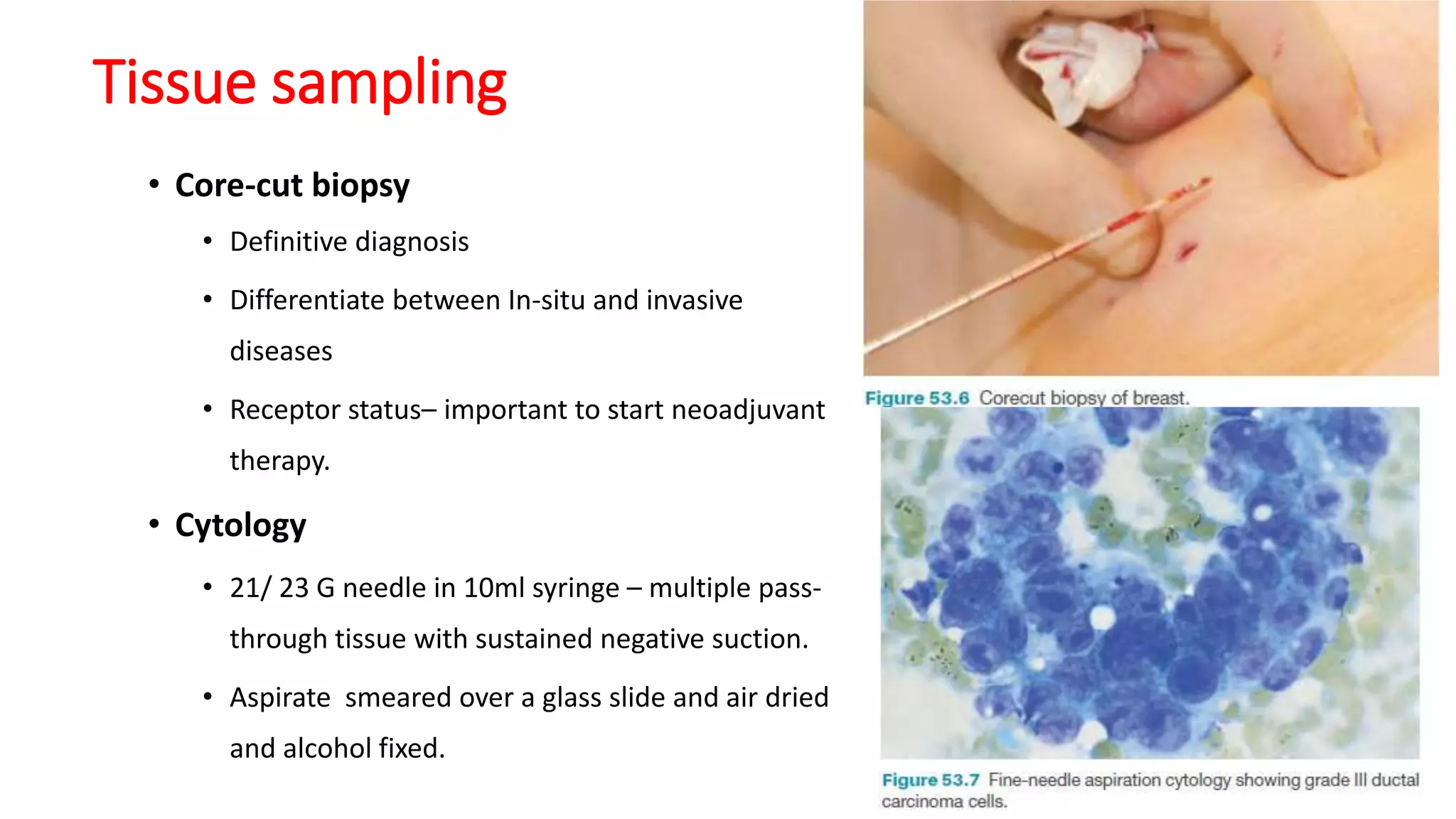 Tissue sampling

• Core-cut biopsy
  • Definitive diagnosis
  • Differentiate between In-situ and invasive diseases
  • Receptor status– important to start neoadjuvant therapy.
• Cytology
  • 21/ 23 G needle in 10ml syringe – multiple pass-through tissue with sustained negative suction.
  • Aspirate smeared over a glass slide and air dried and alcohol fixed.

Figure 53.6 Corecut biopsy of breast.

Figure 53.7 Fine-needle aspiration cytology showing grade III ductal carcinoma cells.